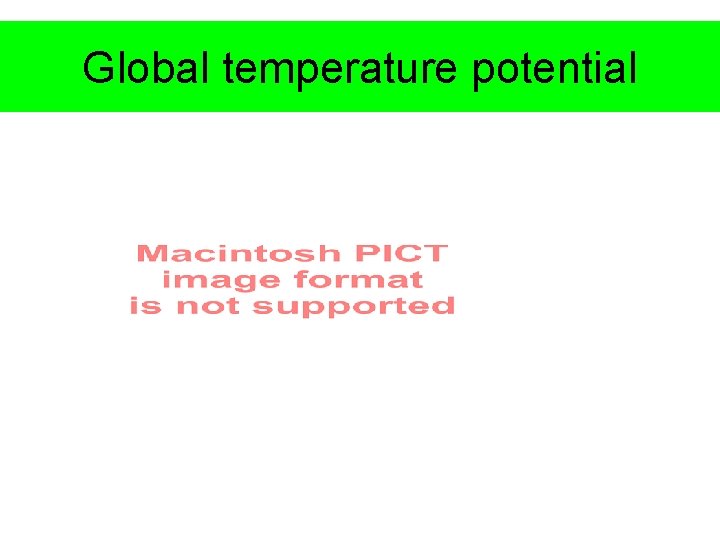 Global temperature potential

Macintosh PICT
image format
is not supported